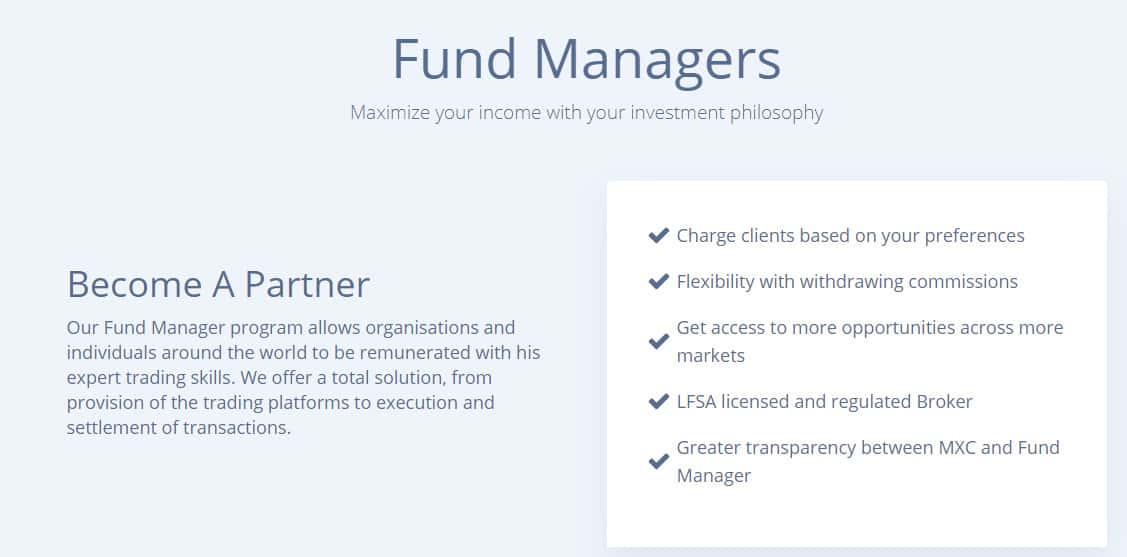 Fund Managers

Maximize your income with your investment philosophy

Become A Partner

Our Fund Manager program allows organisations and individuals around the world to be remunerated with his expert trading skills. We offer a total solution, from provision of the trading platforms to execution and settlement of transactions.

Charge clients based on your preferences

Flexibility with withdrawing commissions

Get access to more opportunities across more markets

LFSA licensed and regulated Broker

Greater transparency between MXC and Fund Manager